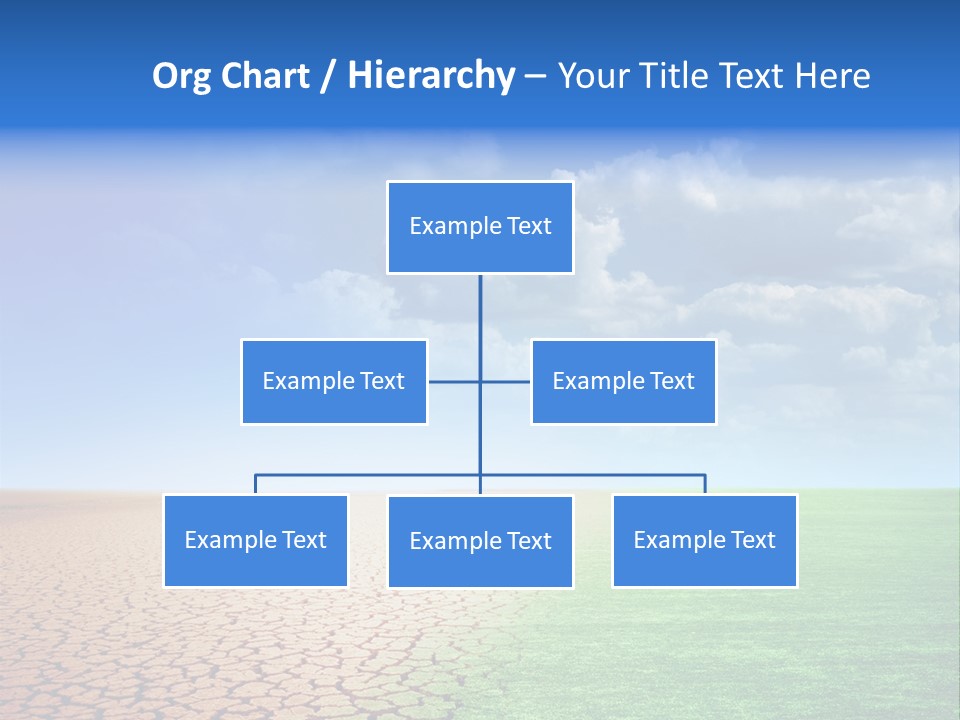 Org Chart / Hierarchy – Your Title Text Here

Example Text

Example Text

Example Text

Example Text

Example Text

Example Text